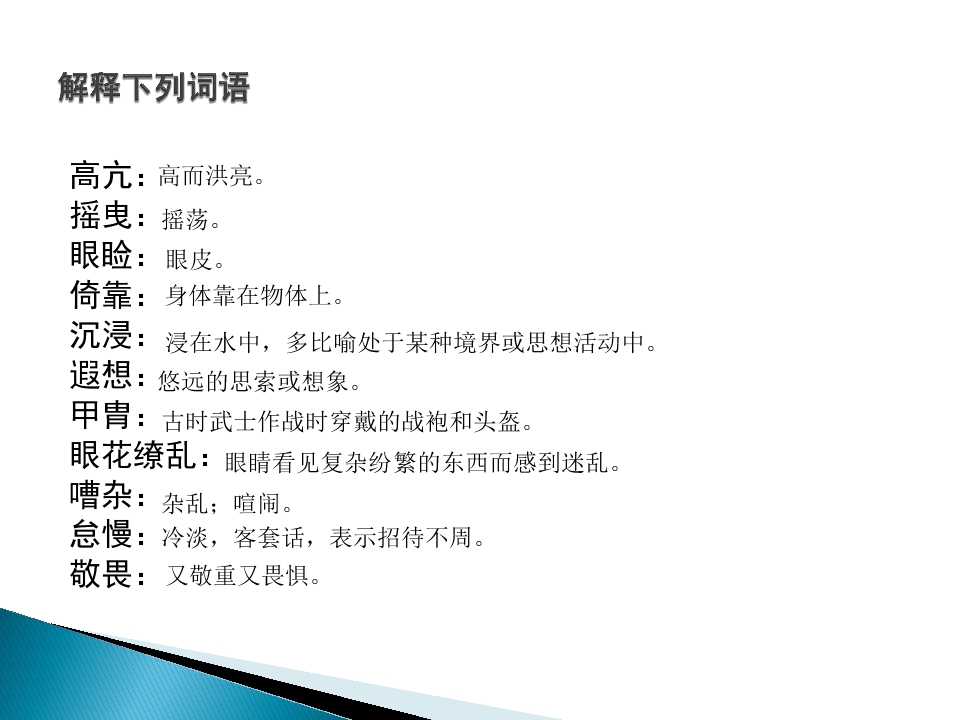 解释下列词语

高亢：高而洪亮。
摇曳：摇荡。
眼睑：眼皮。
倚靠：身体靠在物体上。
沉浸：浸在水中，多比喻处于某种境界或思想活动中。
遐想：悠远的思索或想象。
甲胄：古时武士作战时穿戴的战袍和头盔。
眼花缭乱：眼睛看见复杂纷繁的东西而感到迷乱。
嘈杂：杂乱；喧闹。
怠慢：冷淡，客套话，表示招待不周。
敬畏：又敬重又畏惧。